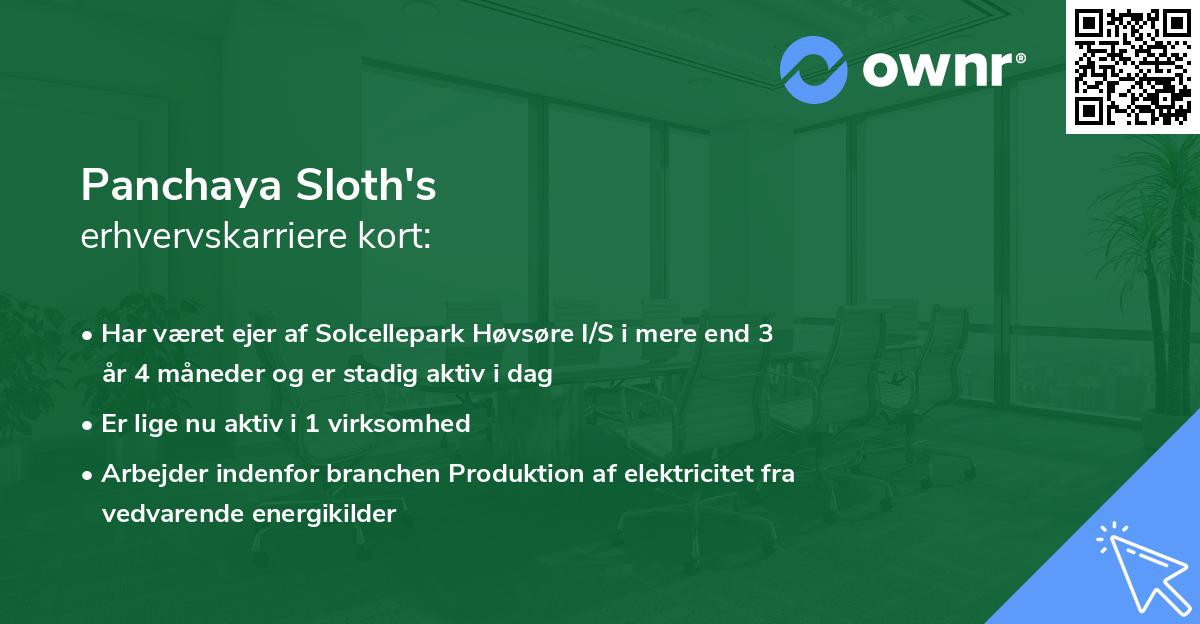 ownr®

Panchaya Sloth's
erhvervskarriere kort:

• Har været ejer af Solcellepark Høvsøre I/S i mere end 3 år 4 måneder og er stadig aktiv i dag
• Er lige nu aktiv i 1 virksomhed
• Arbejder indenfor branchen Produktion af elektricitet fra vedvarende energikilder